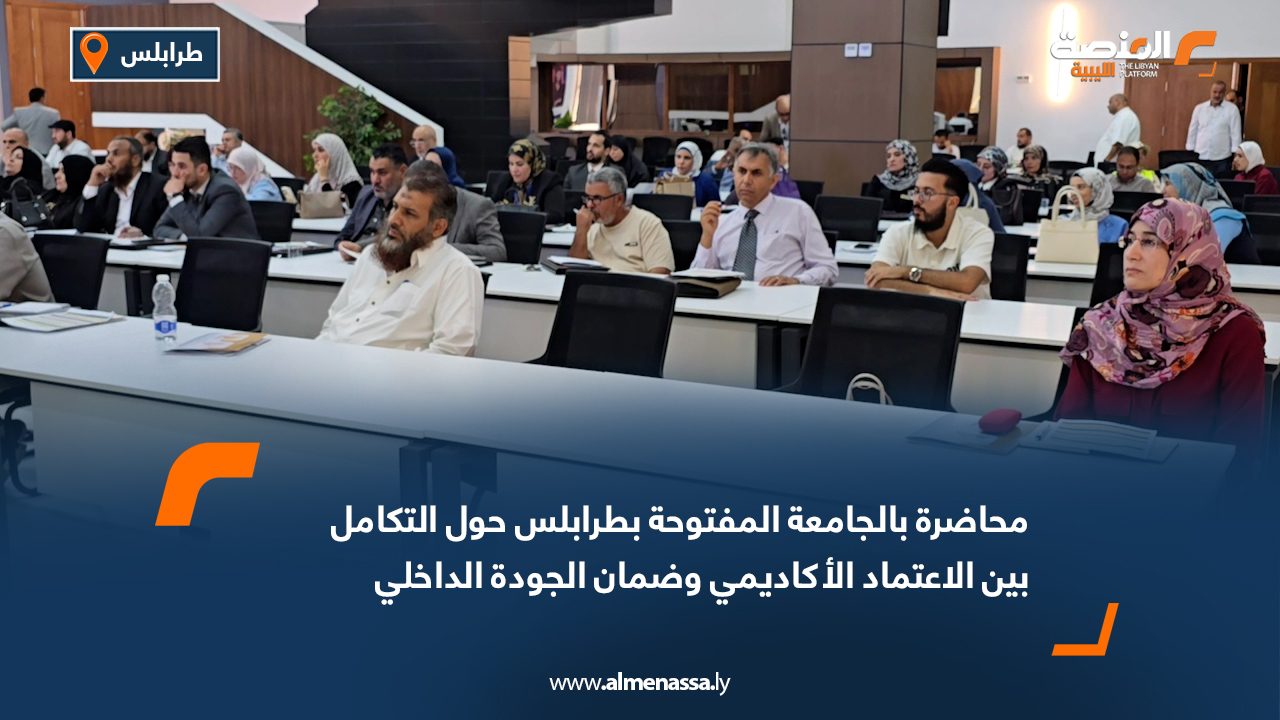 طرابلس

المنصة الليبية
THE LIBYAN PLATFORM

محاضرة بالجامعة المفتوحة بطرابلس حول التكامل بين الاعتماد الأكاديمي وضمان الجودة الداخلي

www.almenassa.ly